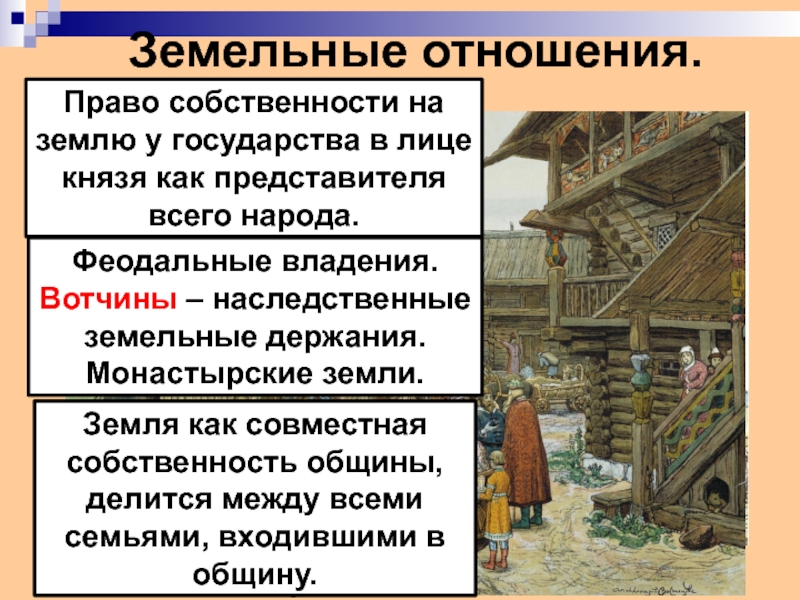 Земельные отношения.

Право собственности на землю у государства в лице князя как представителя всего народа.

Феодальные владения. Вотчины – наследственные земельные держания. Монастырские земли.

Земля как совместная собственность общины, делится между всеми семьями, входившими в общину.